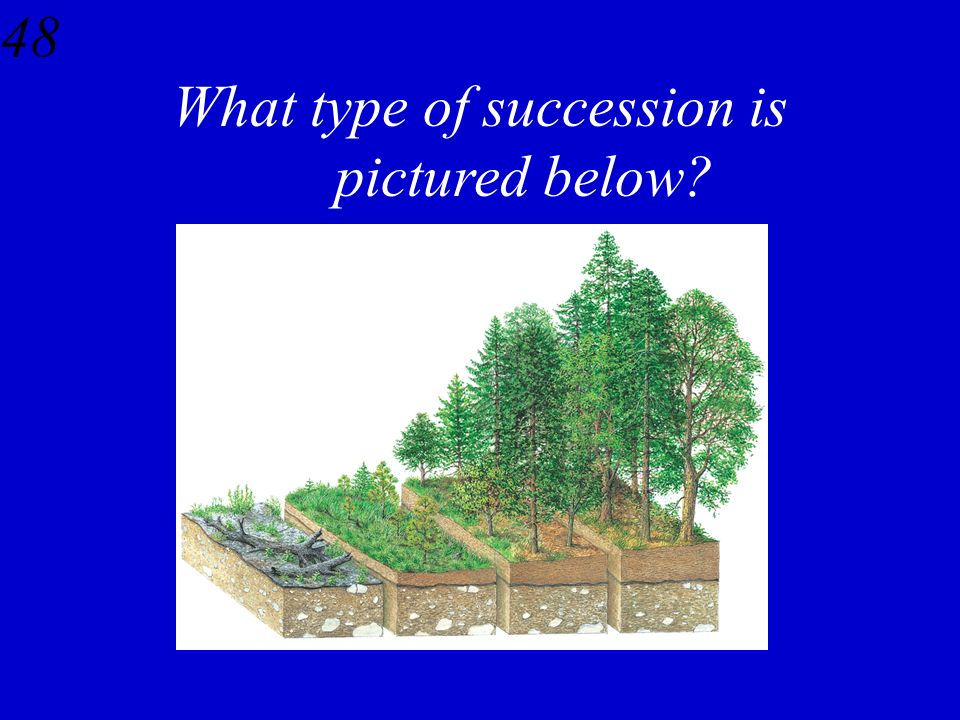 48

What type of succession is pictured below?